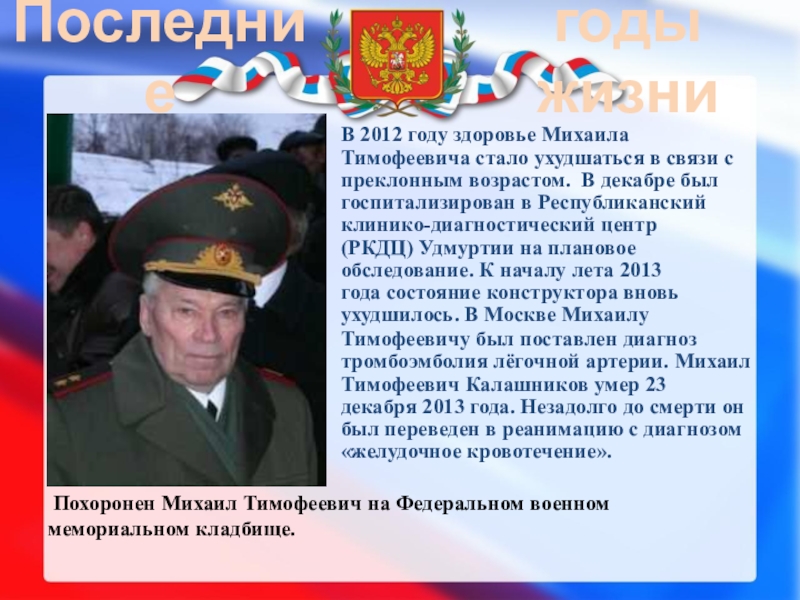 Последние годы жизни

В 2012 году здоровье Михаила Тимофеевича стало ухудшаться в связи с преклонным возрастом. В декабре был госпитализирован в Республиканский клинико-диагностический центр (РКДЦ) Удмуртии на плановое обследование. К началу лета 2013 года состояние конструктора вновь ухудшилось. В Москве Михаилу Тимофеевичу был поставлен диагноз тромбоэмболия лёгочной артерии. Михаил Тимофеевич Калашников умер 23 декабря 2013 года. Незадолго до смерти он был переведен в реанимацию с диагнозом «желудочное кровотечение».

Похоронен Михаил Тимофеевич на Федеральном военном мемориальном кладбище.